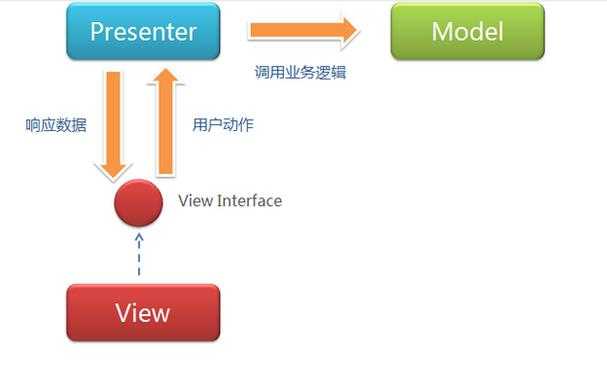 Presenter

Model

调用业务逻辑

响应数据

用户动作

View Interface

View